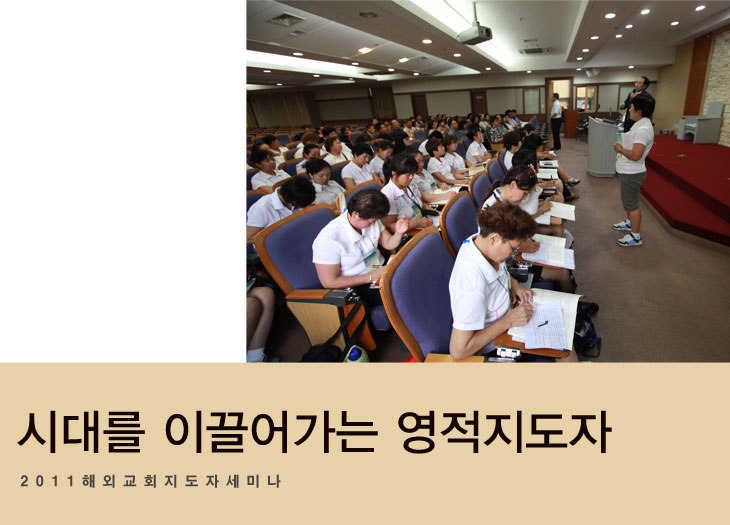 시대를 이끌어가는 영적지도자

2011해외교회지도자세미나